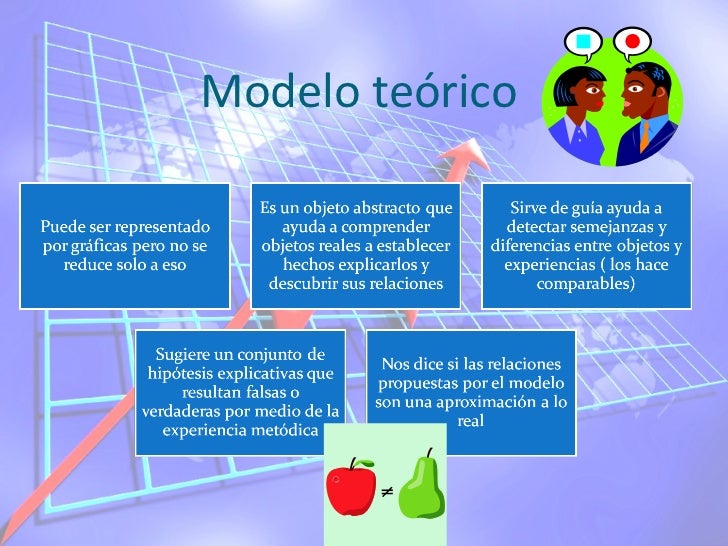 Modelo teórico

Puede ser representado por gráficas pero no se reduce solo a eso

Es un objeto abstracto que ayuda a comprender objetos reales a establecer hechos explicarlos y descubrir sus relaciones

Sirve de guía ayuda a detectar semejanzas y diferencias entre objetos y experiencias ( los hace comparables)

Sugiere un conjunto de hipótesis explicativas que resultan falsas o verdaderas por medio de la experiencia metódica

Nos dice si las relaciones propuestas por el modelo son una aproximación a lo real

$\neq$